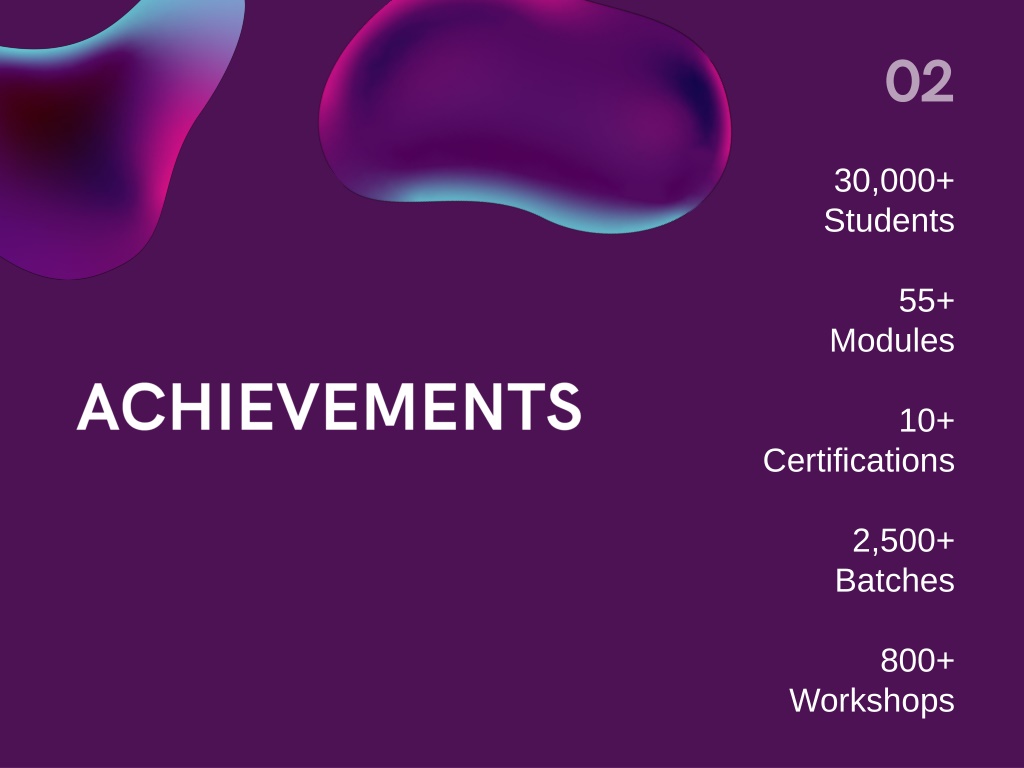 02

ACHIEVEMENTS

30,000+
Students

55+
Modules

10+
Certifications

2,500+
Batches

800+
Workshops